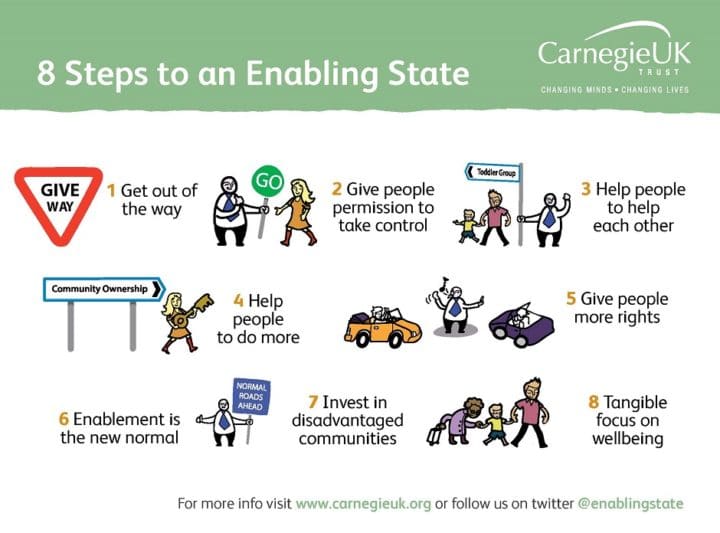 8 Steps to an Enabling State

CarnegieUK TRUST
CHANGING MINDS • CHANGING LIVES

GIVE WAY

1 Get out of the way

GO

2 Give people permission to take control

Toddler Group

3 Help people to help each other

Community Ownership

4 Help people to do more

5 Give people more rights

6 Enablement is the new normal

NORMAL ROADS AHEAD

7 Invest in disadvantaged communities

8 Tangible focus on wellbeing

For more info visit www.carnegieuk.org or follow us on twitter @enablingstate